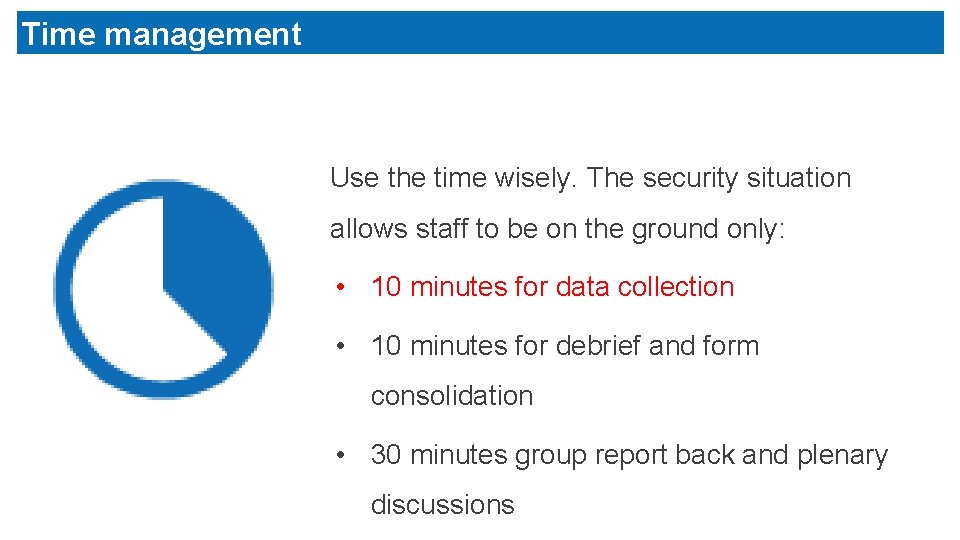 Time management

Use the time wisely. The security situation allows staff to be on the ground only:

• 10 minutes for data collection

• 10 minutes for debrief and form consolidation

• 30 minutes group report back and plenary discussions